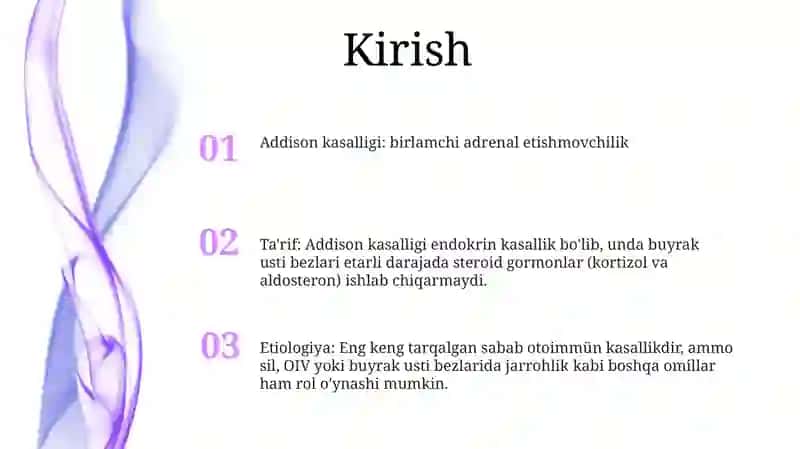 Kirish

01 Addison kasalligi: birlamchi adrenal etishmovchilik

02 Ta'rif: Addison kasalligi endokrin kasallik bo'lib, unda buyrak usti bezlari etarli darajada steroid gormonlar (kortizol va aldosteron) ishlab chiqarmaydi.

03 Etiologiya: Eng keng tarqalgan sabab otoimmün kasallikdir, ammo sil, OIV yoki buyrak usti bezlarida jarrohlik kabi boshqa omillar ham rol o'ynashi mumkin.